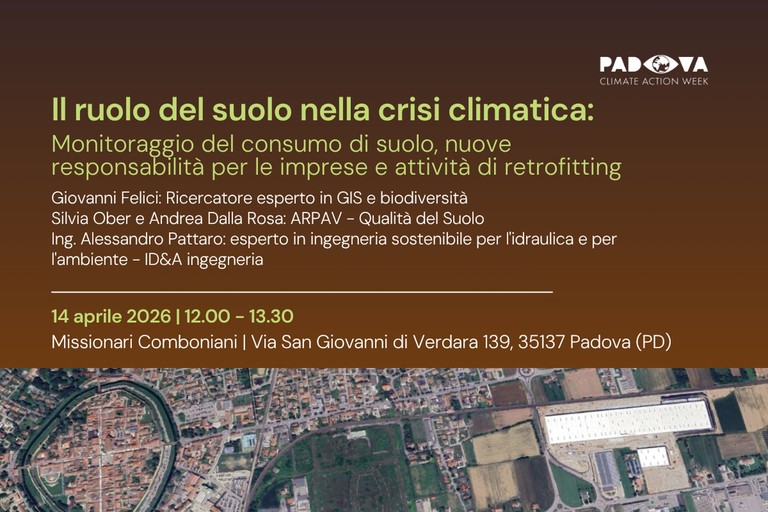 PADOVA
CLIMATE ACTION WEEK

Il ruolo del suolo nella crisi climatica:
Monitoraggio del consumo di suolo, nuove responsabilità per le imprese e attività di retrofitting

Giovanni Felici: Ricercatore esperto in GIS e biodiversità
Silvia Ober e Andrea Dalla Rosa: ARPAV - Qualità del Suolo
Ing. Alessandro Pattaro: esperto in ingegneria sostenibile per l'idraulica e per l'ambiente - ID&A ingegneria

14 aprile 2026 | 12.00 - 13.30
Missionari Comboniani | Via San Giovanni di Verdara 139, 35137 Padova (PD)